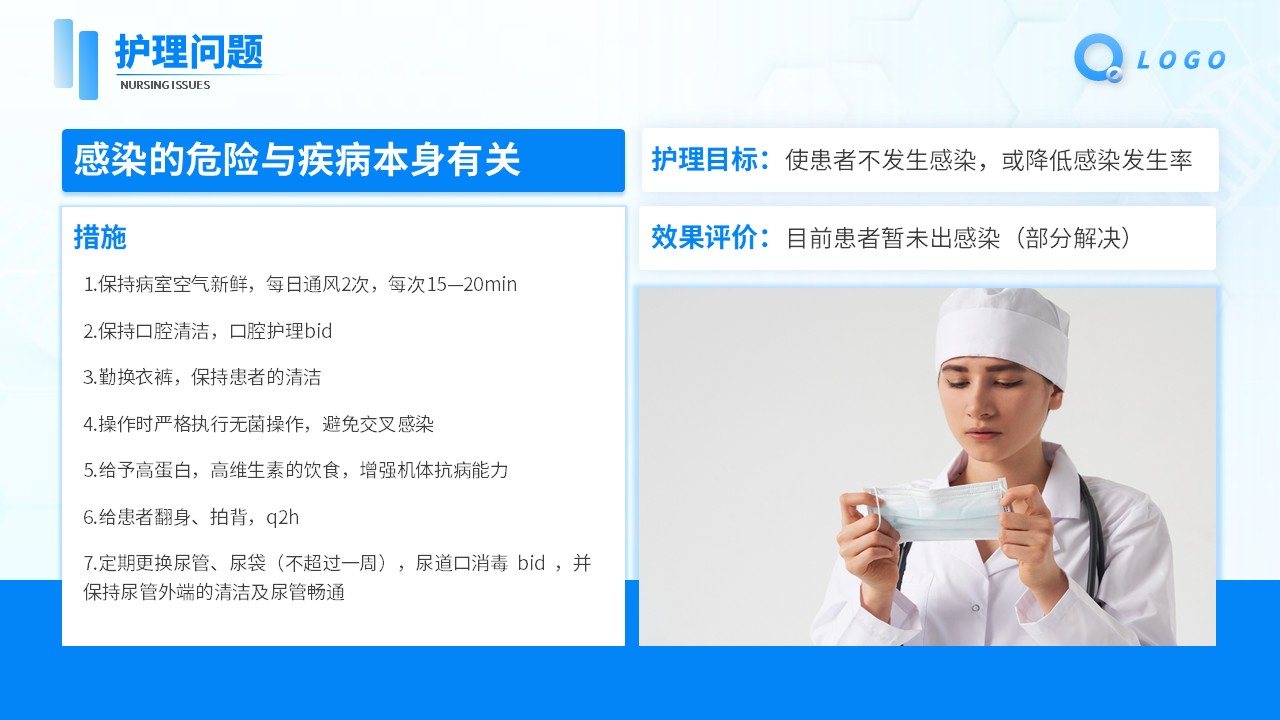 护理问题
NURSING ISSUES

LOGO

感染的危险与疾病本身有关

措施

1.保持病室空气新鲜，每日通风2次，每次15—20min

2.保持口腔清洁，口腔护理bid

3.勤换衣裤，保持患者的清洁

4.操作时严格执行无菌操作，避免交叉感染

5.给予高蛋白，高维生素的饮食，增强机体抗病能力

6.给患者翻身、拍背，q2h

7.定期更换尿管、尿袋（不超过一周），尿道口消毒 bid ，并保持尿管外端的清洁及尿管畅通

护理目标：使患者不发生感染，或降低感染发生率

效果评价：目前患者暂未出感染（部分解决）